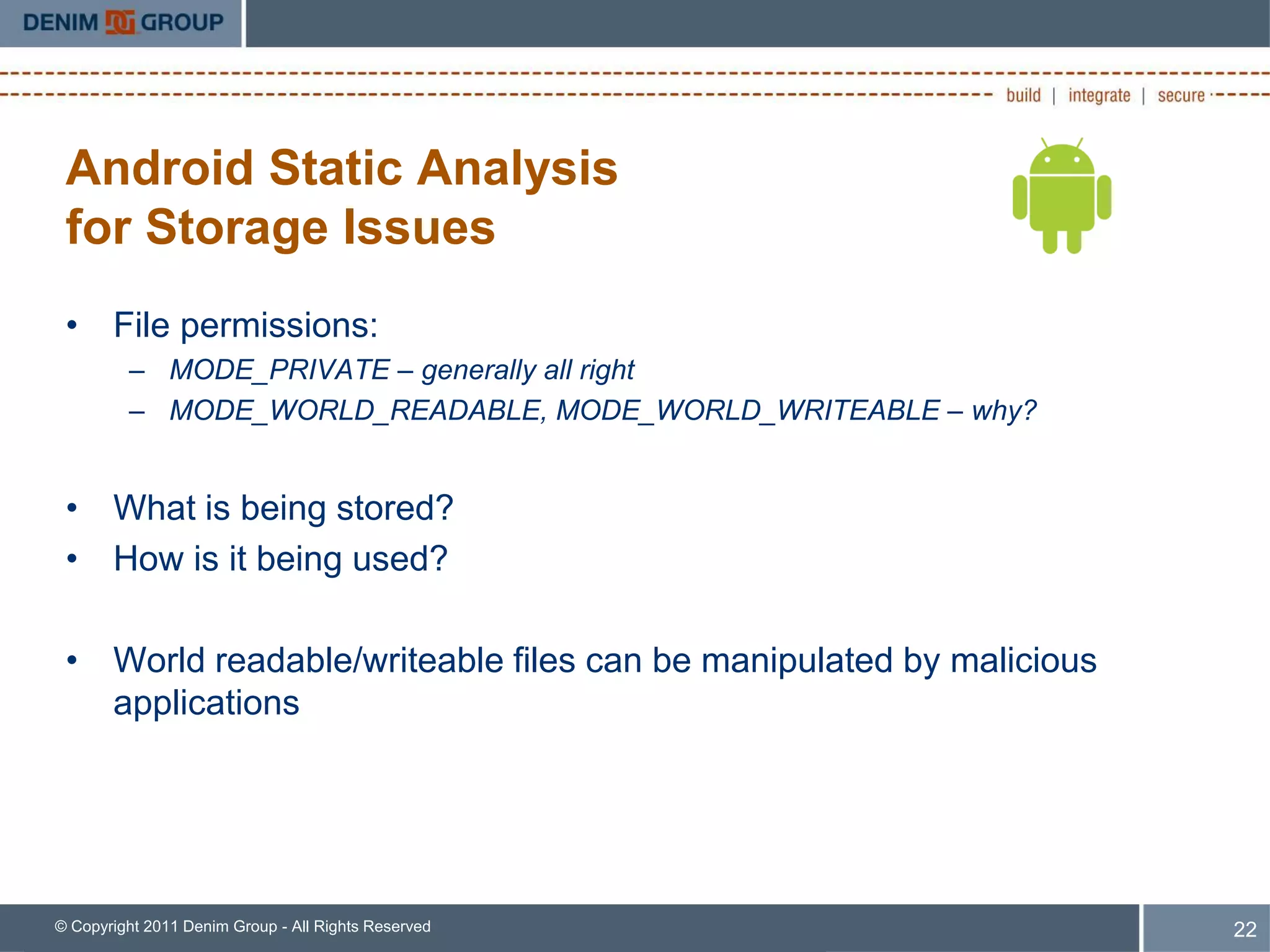 DENIM GROUP

build | integrate | secure

Android Static Analysis for Storage Issues

• File permissions:
– MODE_PRIVATE – generally all right
– MODE_WORLD_READABLE, MODE_WORLD_WRITEABLE – why?

• What is being stored?
• How is it being used?

• World readable/writeable files can be manipulated by malicious applications

© Copyright 2011 Denim Group - All Rights Reserved

22